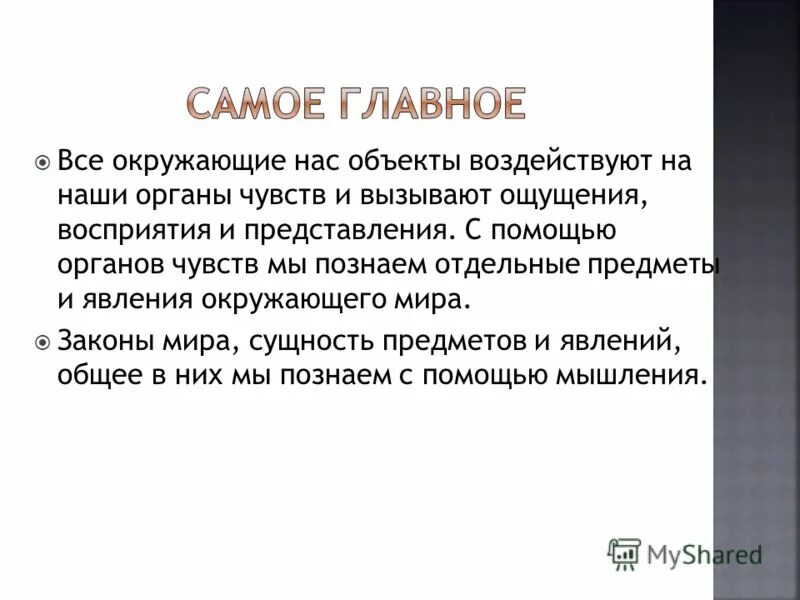 САМОЕ ГЛАВНОЕ

Все окружающие нас объекты воздействуют на наши органы чувств и вызывают ощущения, восприятия и представления. С помощью органов чувств мы познаем отдельные предметы и явления окружающего мира.

Законы мира, сущность предметов и явлений, общее в них мы познаем с помощью мышления.

MyShared